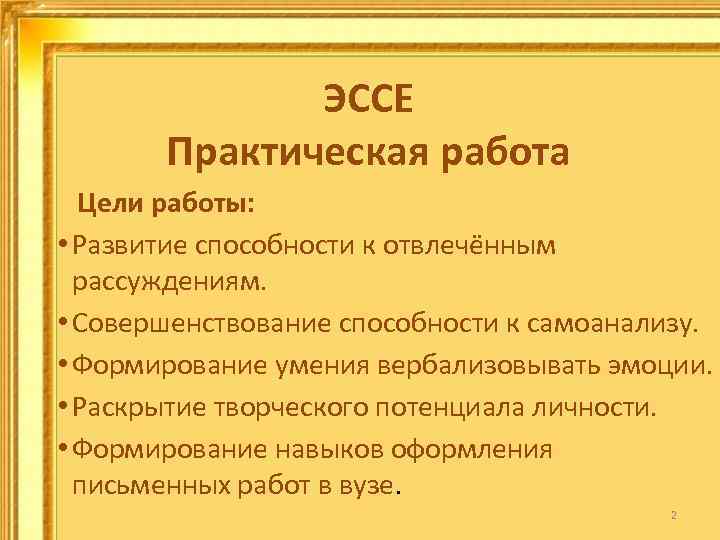 ЭССЕ
Практическая работа

Цели работы:

• Развитие способности к отвлечённым рассуждениям.
• Совершенствование способности к самоанализу.
• Формирование умения вербализовывать эмоции.
• Раскрытие творческого потенциала личности.
• Формирование навыков оформления письменных работ в вузе.

2